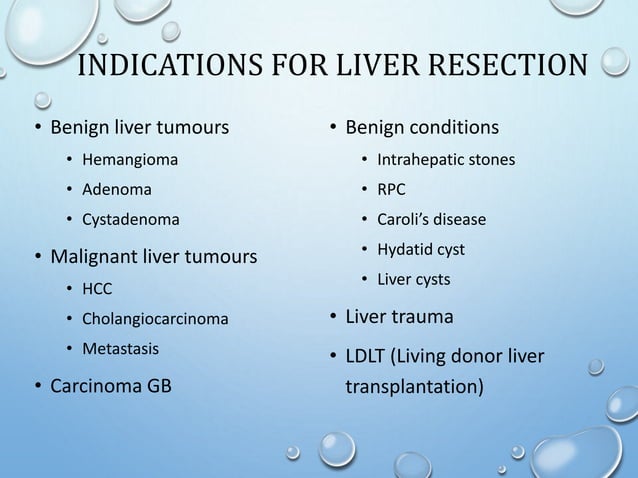 INDICATIONS FOR LIVER RESECTION

• Benign liver tumours
  • Hemangioma
  • Adenoma
  • Cystadenoma
• Malignant liver tumours
  • HCC
  • Cholangiocarcinoma
  • Metastasis
• Carcinoma GB

• Benign conditions
  • Intrahepatic stones
  • RPC
  • Caroli's disease
  • Hydatid cyst
  • Liver cysts
• Liver trauma
• LDLT (Living donor liver transplantation)